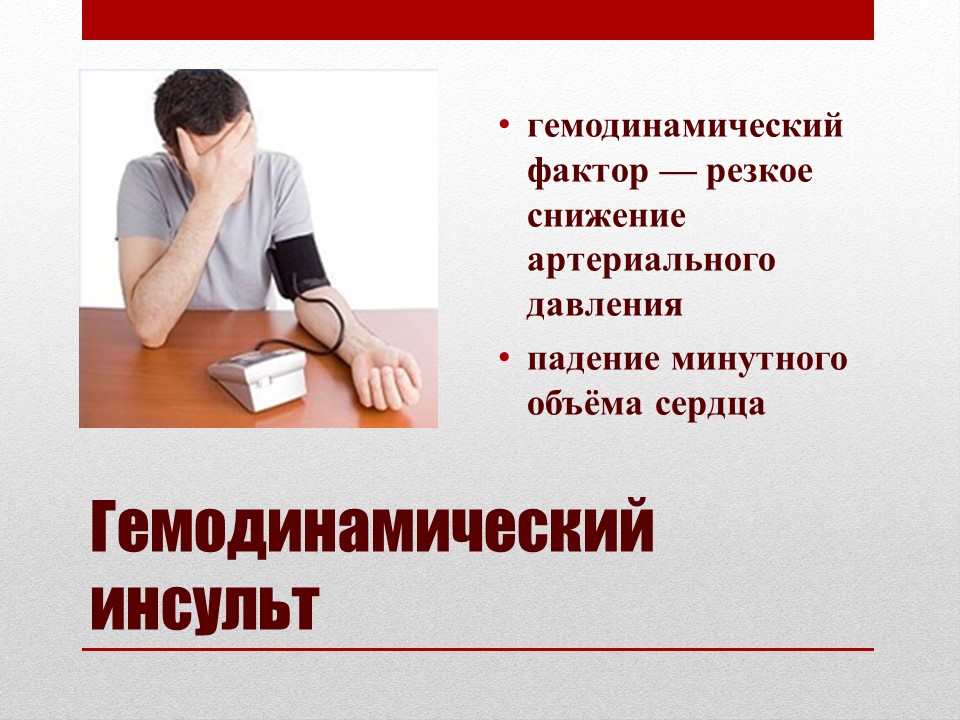 • гемодинамический фактор — резкое снижение артериального давления

• падение минутного объёма сердца

Гемодинамический инсульт